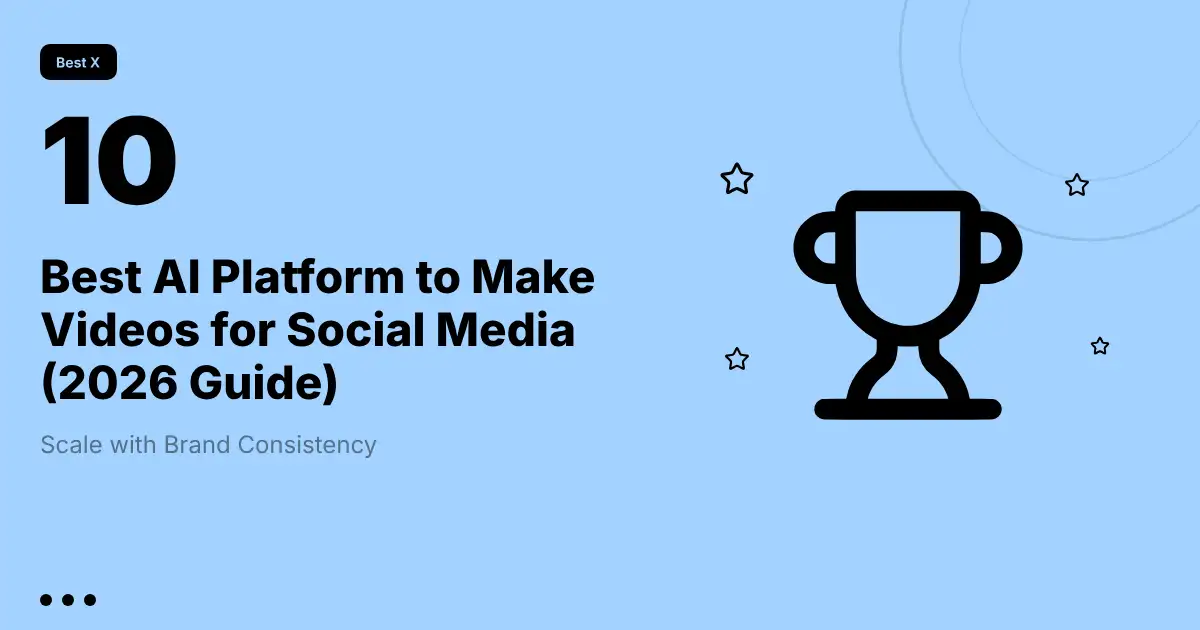 Best X

10

Best AI Platform to Make Videos for Social Media (2026 Guide)

Scale with Brand Consistency